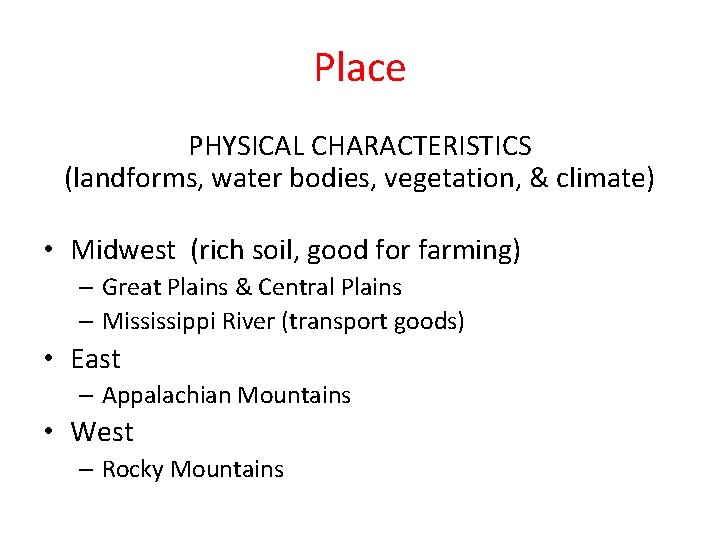 Place

PHYSICAL CHARACTERISTICS
(landforms, water bodies, vegetation, & climate)

• Midwest (rich soil, good for farming)
  – Great Plains & Central Plains
  – Mississippi River (transport goods)
• East
  – Appalachian Mountains
• West
  – Rocky Mountains